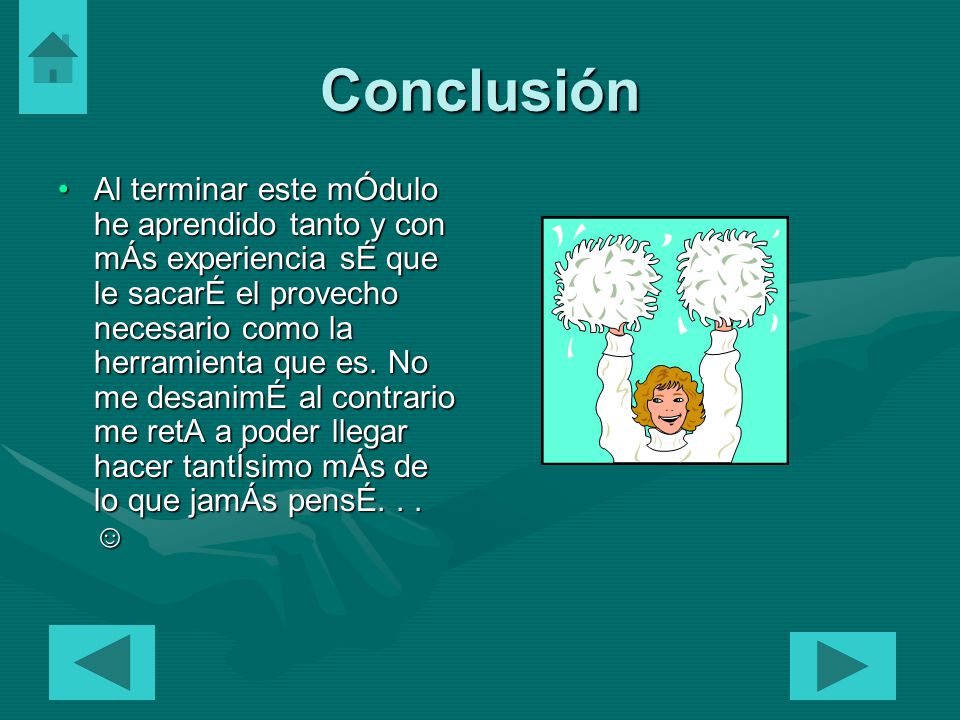 Conclusión

• Al terminar este mÓdulo he aprendido tanto y con mÁs experiencia sÉ que le sacarÉ el provecho necesario como la herramienta que es. No me desanimÉ al contrario me retA a poder llegar hacer tantÍsimo mÁs de lo que jamÁs pensÉ. . . ☺